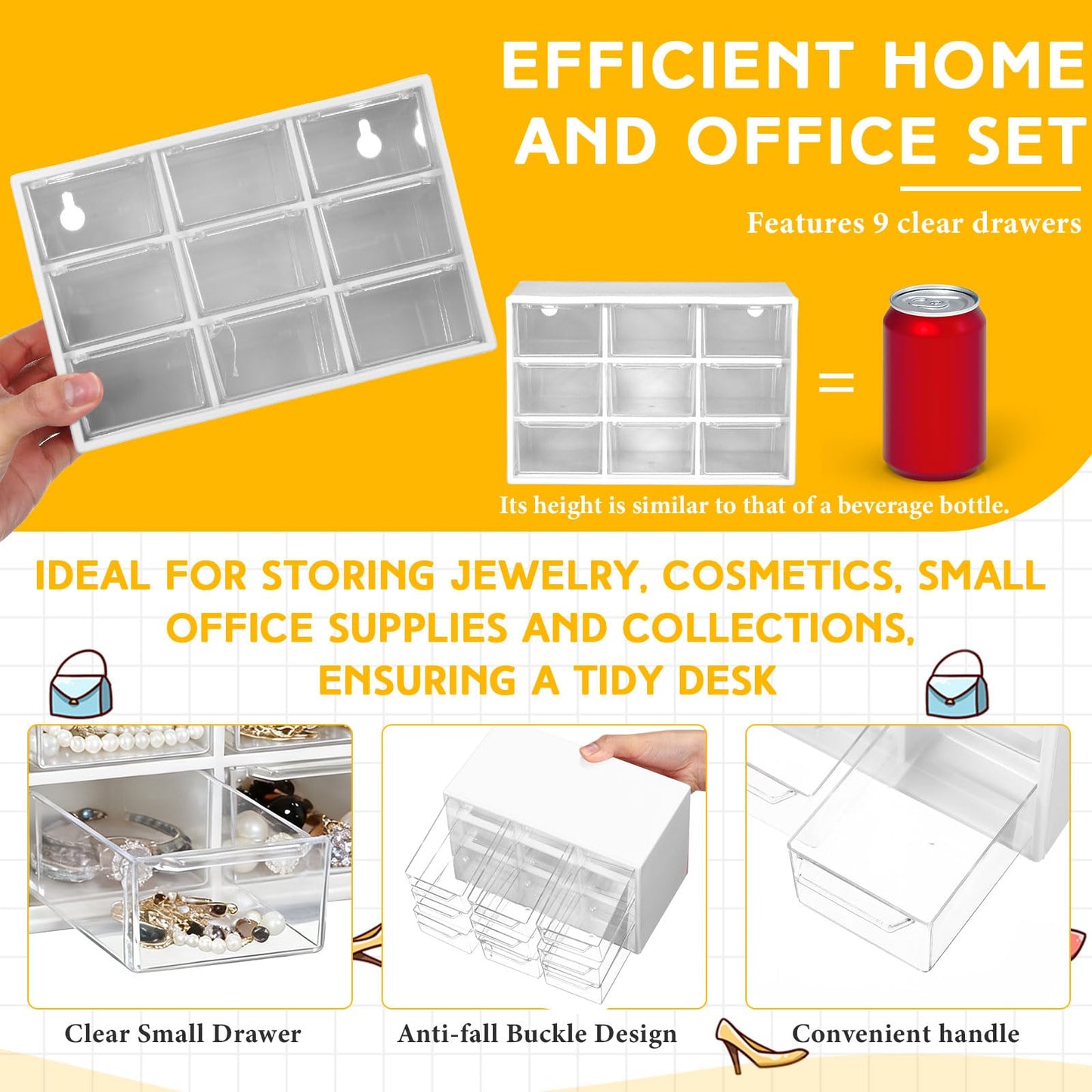 EFFICIENT HOME AND OFFICE SET

Features 9 clear drawers

=

Its height is similar to that of a beverage bottle.

IDEAL FOR STORING JEWELRY, COSMETICS, SMALL OFFICE SUPPLIES AND COLLECTIONS, ENSURING A TIDY DESK

Clear Small Drawer

Anti-fall Buckle Design

Convenient handle